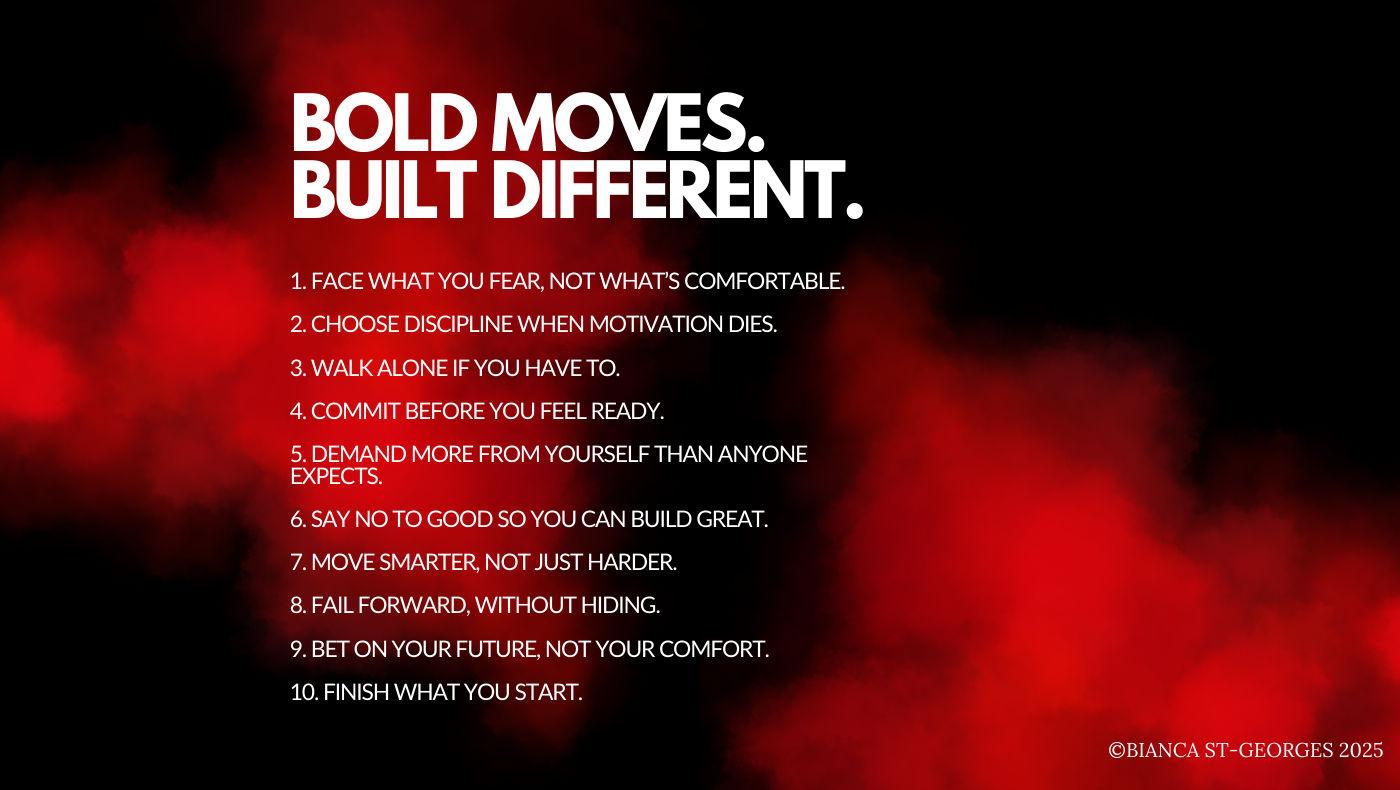 BOLD MOVES.
BUILT DIFFERENT.

1. FACE WHAT YOU FEAR, NOT WHAT'S COMFORTABLE.

2. CHOOSE DISCIPLINE WHEN MOTIVATION DIES.

3. WALK ALONE IF YOU HAVE TO.

4. COMMIT BEFORE YOU FEEL READY.

5. DEMAND MORE FROM YOURSELF THAN ANYONE EXPECTS.

6. SAY NO TO GOOD SO YOU CAN BUILD GREAT.

7. MOVE SMARTER, NOT JUST HARDER.

8. FAIL FORWARD, WITHOUT HIDING.

9. BET ON YOUR FUTURE, NOT YOUR COMFORT.

10. FINISH WHAT YOU START.

©BIANCA ST-GEORGES 2025